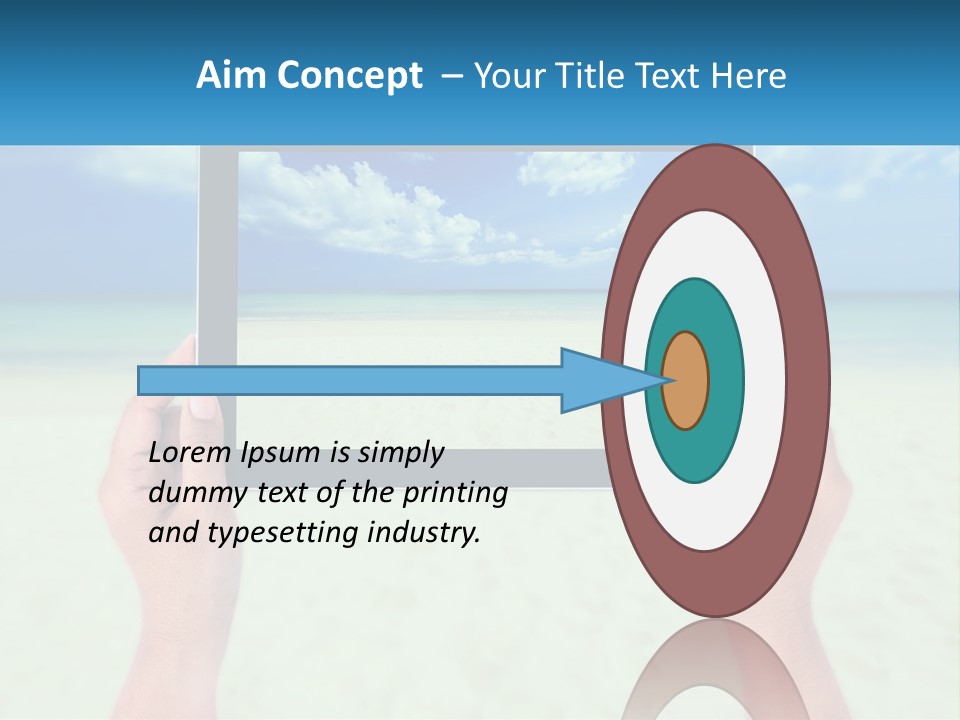 Aim Concept – Your Title Text Here

Lorem Ipsum is simply dummy text of the printing and typesetting industry.